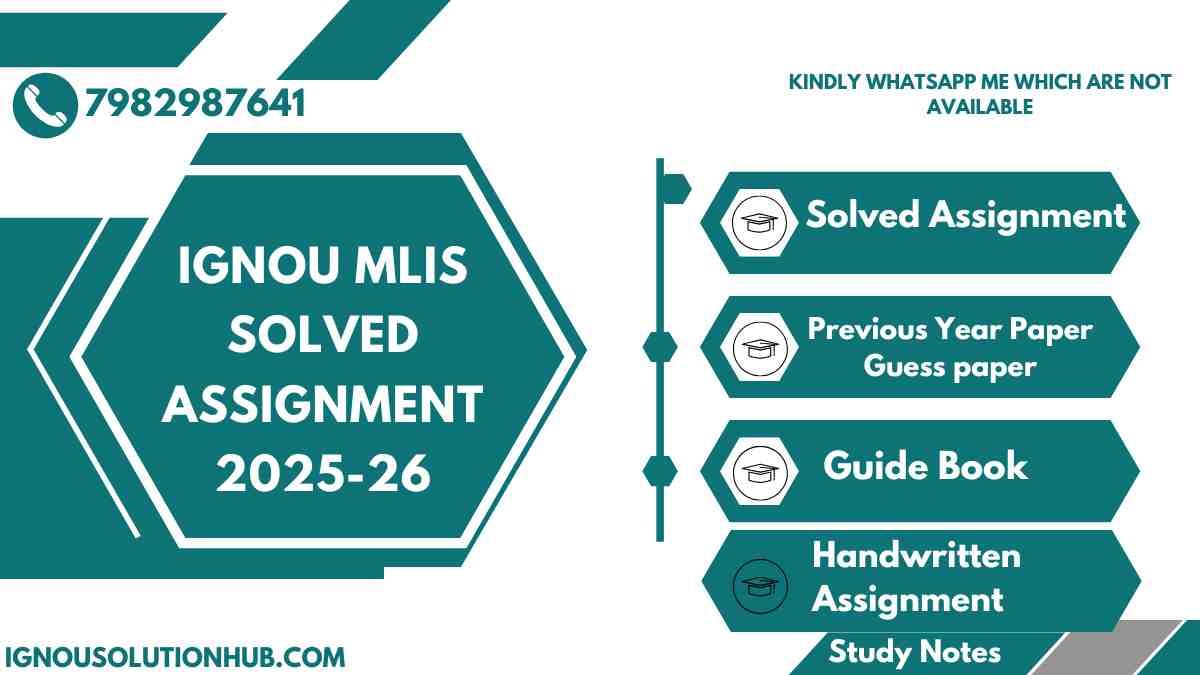 7982987641

KINDLY WHATSAPP ME WHICH ARE NOT AVAILABLE

IGNOU MLIS SOLVED ASSIGNMENT 2025-26

Solved Assignment

Previous Year Paper
Guess paper

Guide Book

Handwritten Assignment

Study Notes

IGNOUSOLUTIONHUB.COM